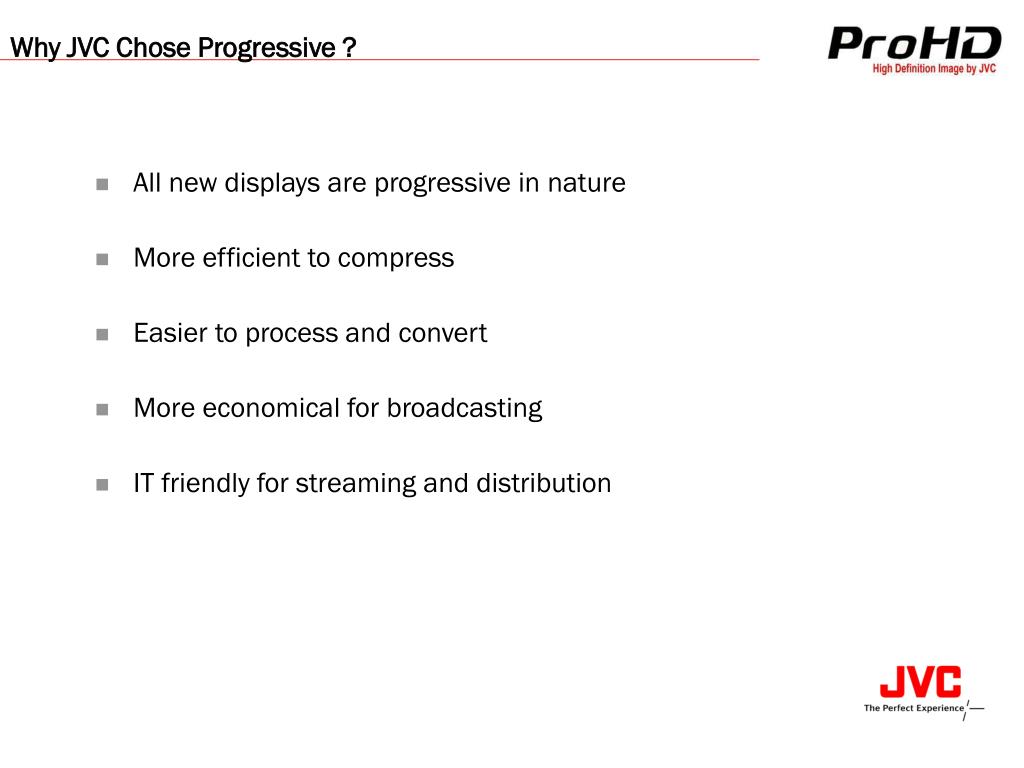 Why JVC Chose Progressive ?

ProHD
High Definition Image by JVC

- All new displays are progressive in nature
- More efficient to compress
- Easier to process and convert
- More economical for broadcasting
- IT friendly for streaming and distribution

JVC
The Perfect Experience